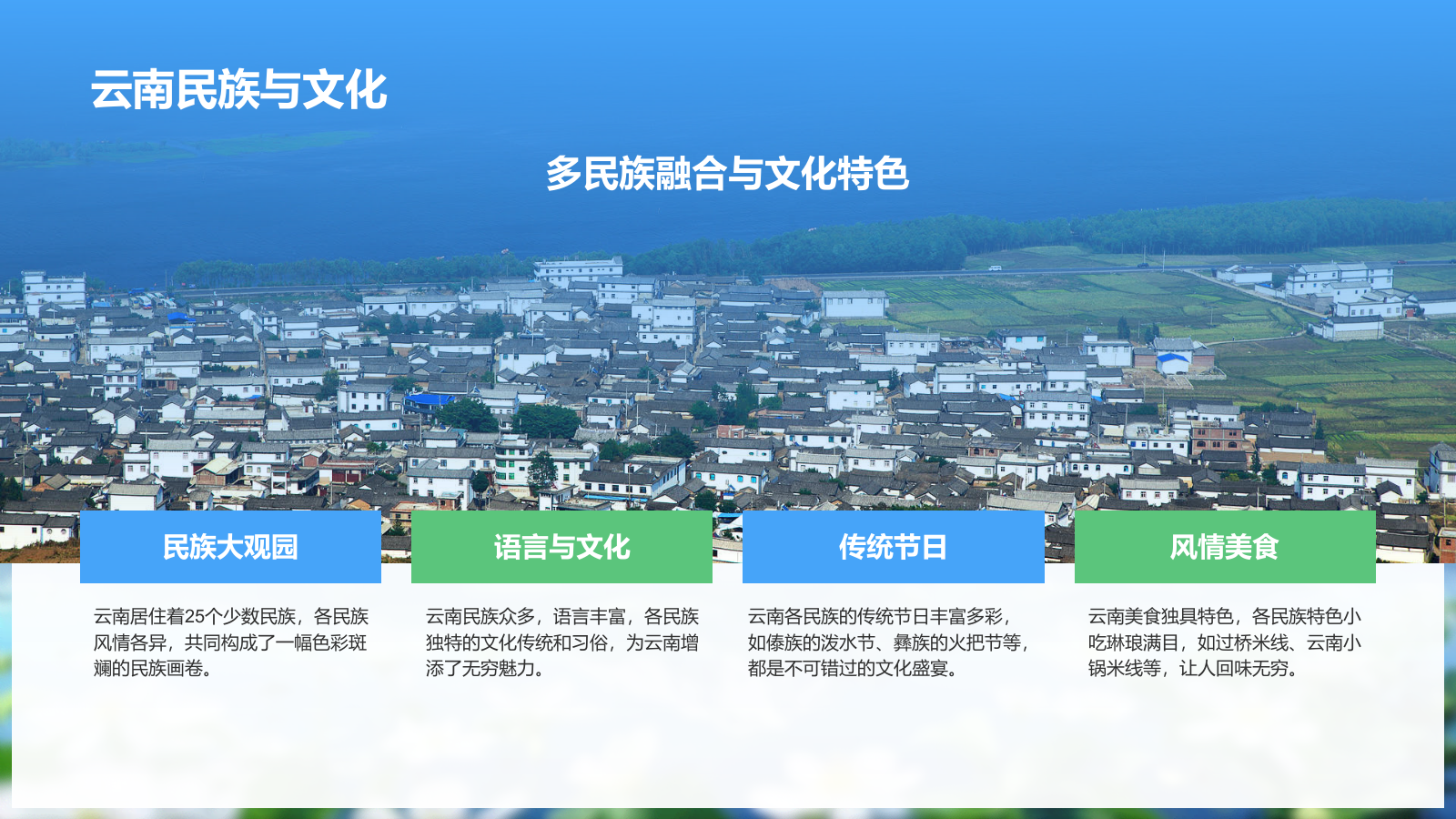 云南民族与文化

多民族融合与文化特色

民族大观园

云南居住着25个少数民族，各民族风情各异，共同构成了一幅色彩斑斓的民族画卷。

语言与文化

云南民族众多，语言丰富，各民族独特的文化传统和习俗，为云南增添了无穷魅力。

传统节日

云南各民族的传统节日丰富多彩，如傣族的泼水节、彝族的火把节等，都是不可错过的文化盛宴。

风情美食

云南美食独具特色，各民族特色小吃琳琅满目，如过桥米线、云南小锅米线等，让人回味无穷。